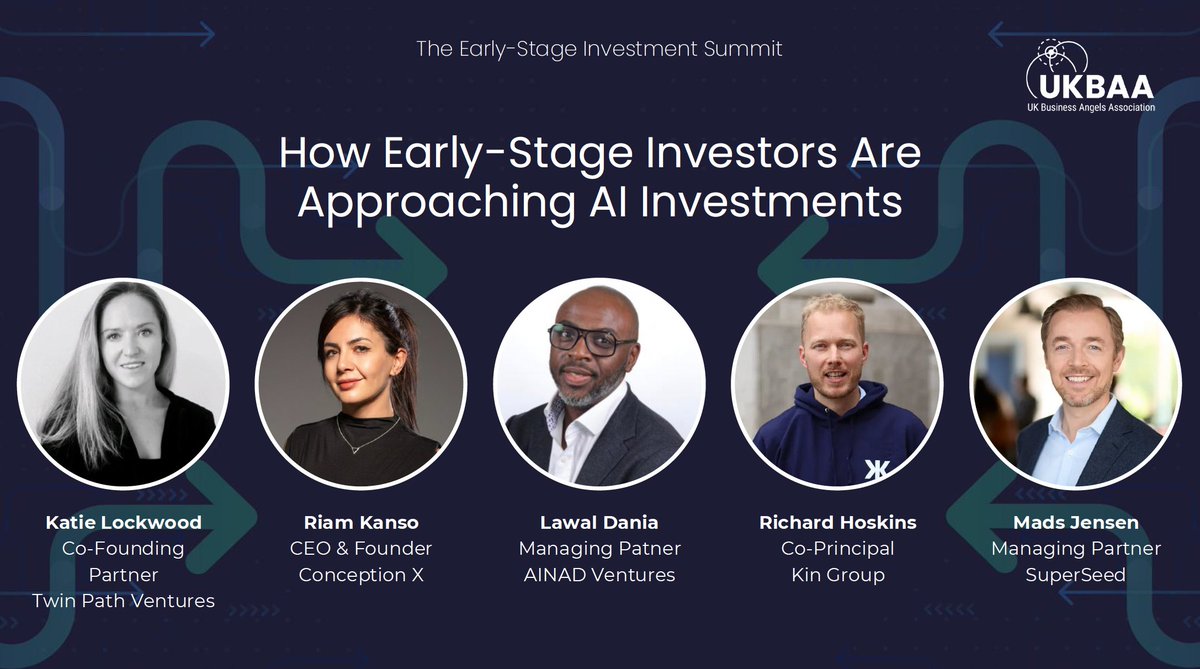 The Early-Stage Investment Summit

UKBAA
UK Business Angels Association

How Early-Stage Investors Are Approaching AI Investments

Katie Lockwood
Co-Founding Partner
Twin Path Ventures

Riam Kanso
CEO & Founder
Conception X

Lawal Dania
Managing Patner
AINAD Ventures

Richard Hoskins
Co-Principal
Kin Group

Mads Jensen
Managing Partner
SuperSeed